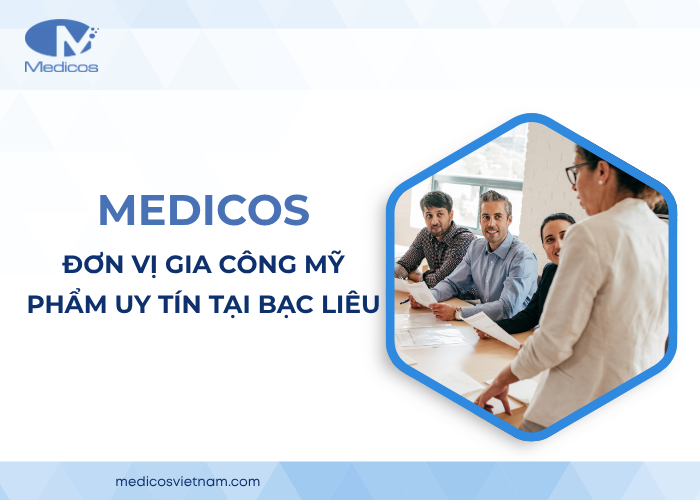 Medicos

MEDICOS

ĐƠN VỊ GIA CÔNG MỸ PHẨM UY TÍN TẠI BẠC LIÊU

medicosvietnam.com